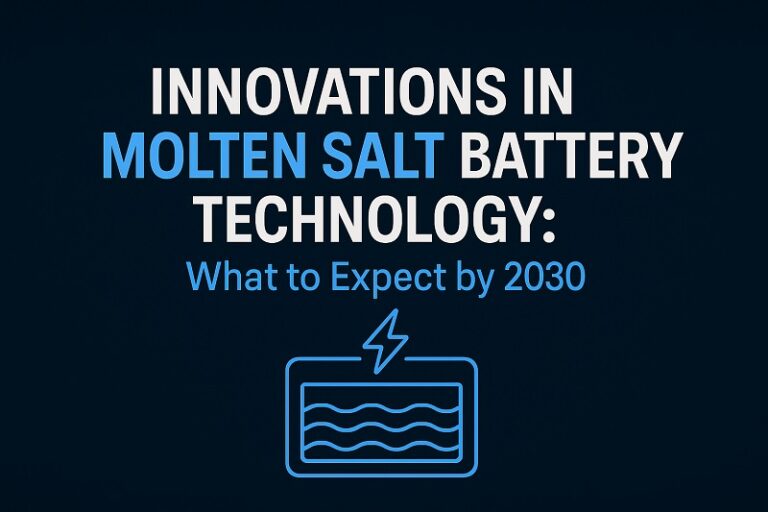 INNOVATIONS IN MOLTEN SALT BATTERY TECHNOLOGY:

What to Expect by 2030